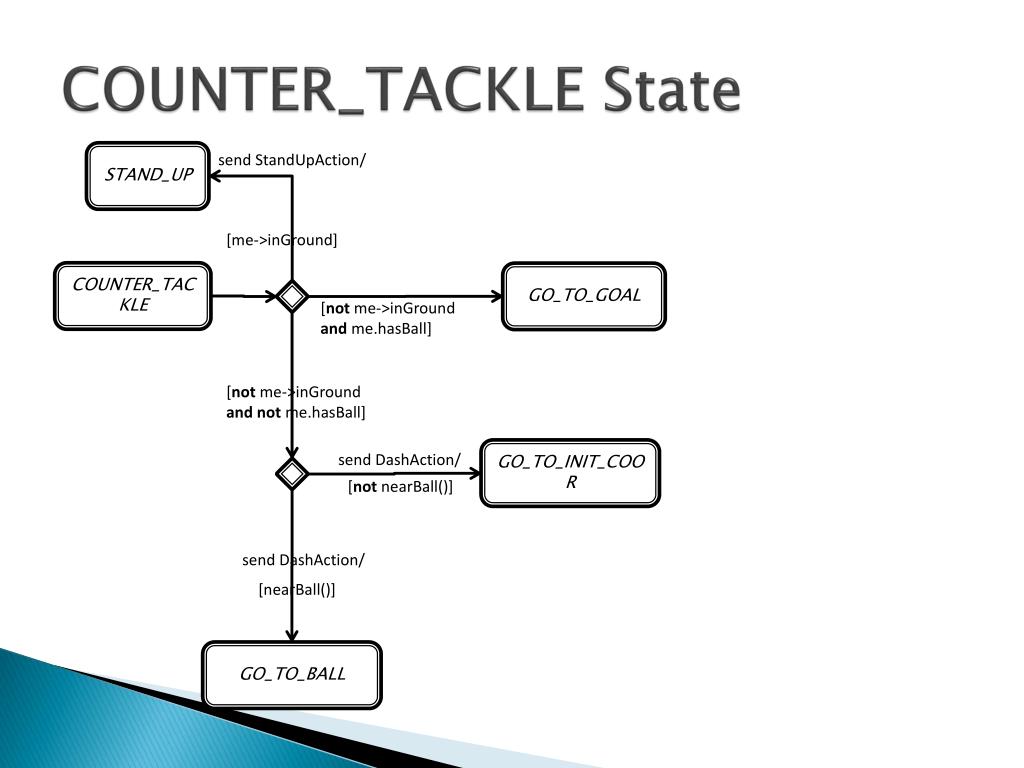 COUNTER_TACKLE State

STAND_UP

send StandUpAction/

[me->inGround]

COUNTER_TACKLE

[not me->inGround and me.hasBall]

GO_TO_GOAL

[not me->inGround and not me.hasBall]

send DashAction/

[not nearBall()]

GO_TO_INIT_COOR

send DashAction/

[nearBall()]

GO_TO_BALL